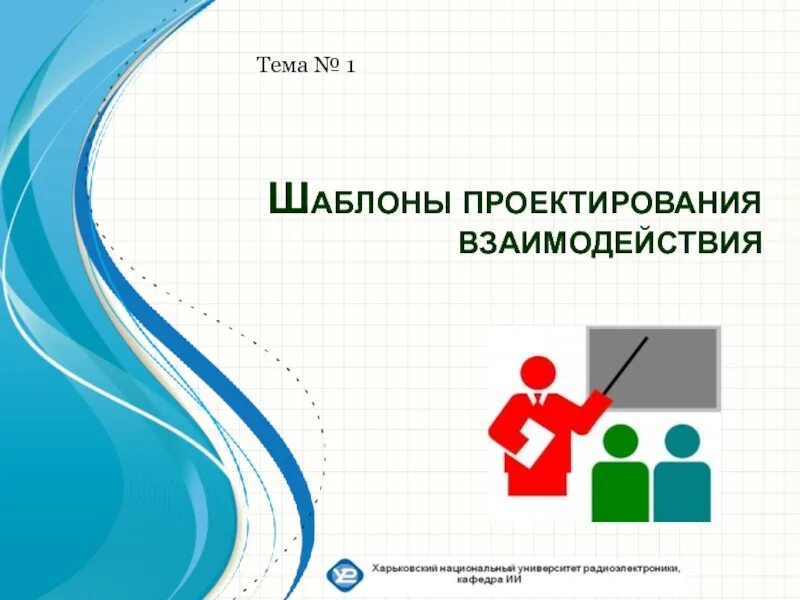 Тема № 1

ШАБЛОНЫ ПРОЕКТИРОВАНИЯ ВЗАИМОДЕЙСТВИЯ

Харьковский национальный университет радиоэлектроники, кафедра ИИ